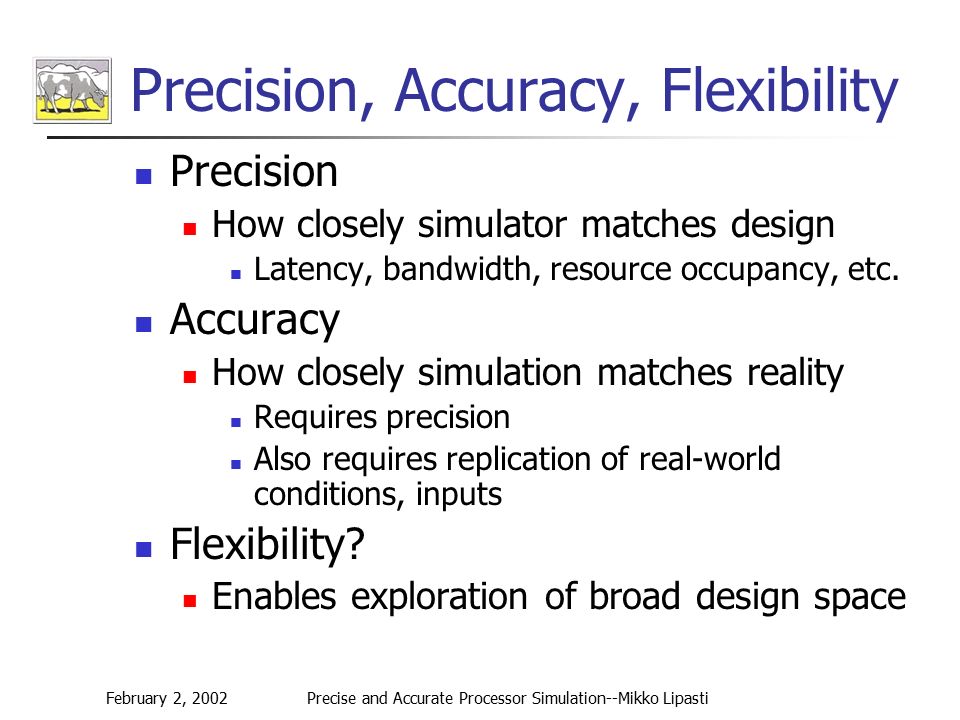 Precision, Accuracy, Flexibility

- Precision
  - How closely simulator matches design
    - Latency, bandwidth, resource occupancy, etc.
- Accuracy
  - How closely simulation matches reality
    - Requires precision
    - Also requires replication of real-world conditions, inputs
- Flexibility?
  - Enables exploration of broad design space

February 2, 2002 Precise and Accurate Processor Simulation--Mikko Lipasti